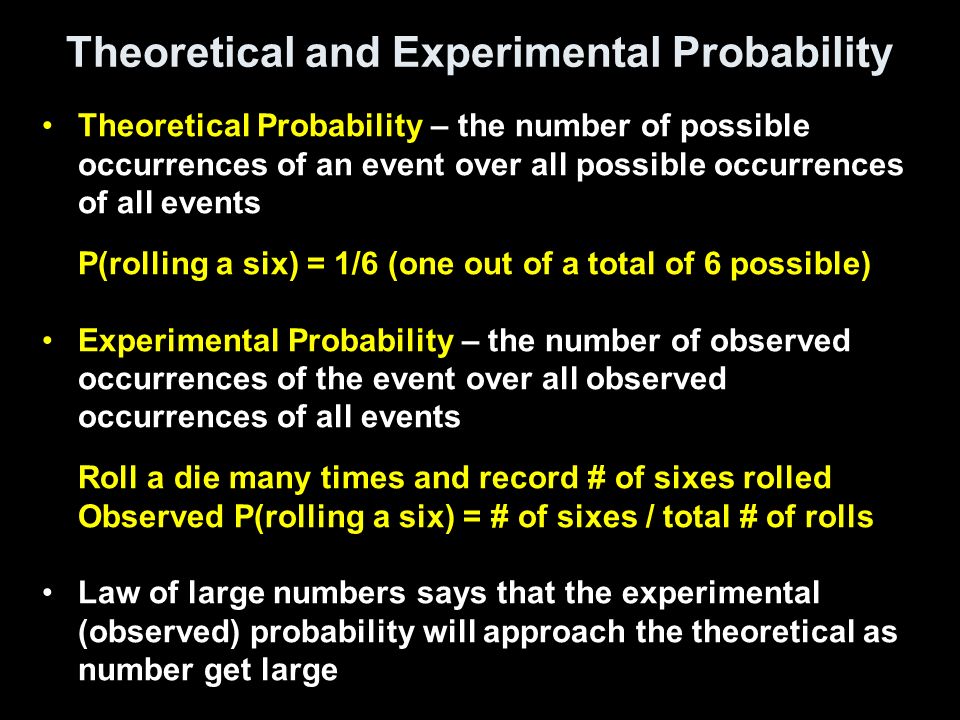 Theoretical and Experimental Probability

• Theoretical Probability – the number of possible occurrences of an event over all possible occurrences of all events

P(rolling a six) = 1/6 (one out of a total of 6 possible)

• Experimental Probability – the number of observed occurrences of the event over all observed occurrences of all events

Roll a die many times and record # of sixes rolled
Observed P(rolling a six) = # of sixes / total # of rolls

• Law of large numbers says that the experimental (observed) probability will approach the theoretical as number get large